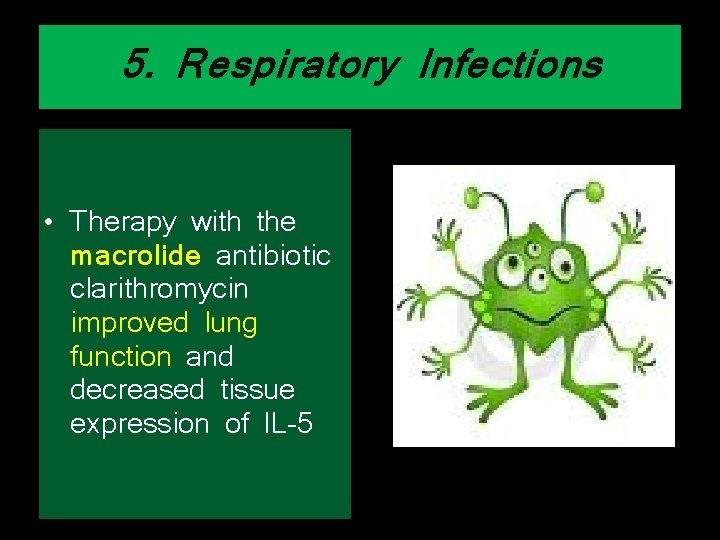 5. Respiratory Infections

• Therapy with the macrolide antibiotic clarithromycin improved lung function and decreased tissue expression of IL-5